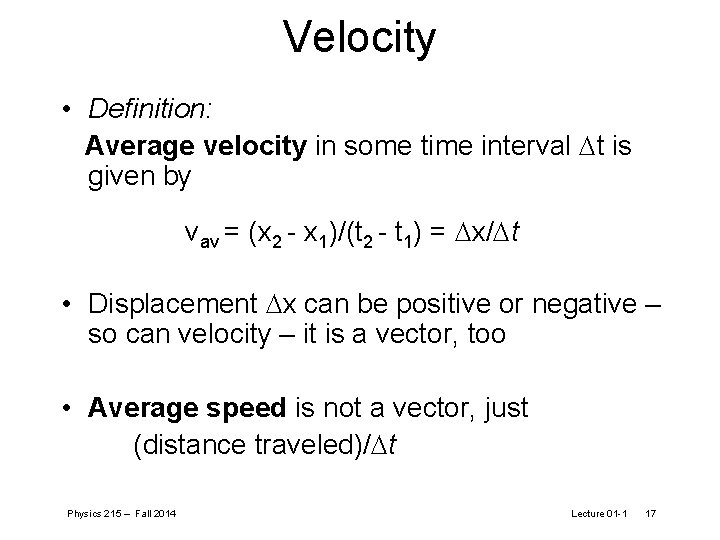 Velocity

• Definition:
Average velocity in some time interval $\Delta t$ is given by

$v_{av} = (x_2 - x_1)/(t_2 - t_1) = \Delta x/\Delta t$

• Displacement $\Delta x$ can be positive or negative – so can velocity – it is a vector, too

• Average speed is not a vector, just (distance traveled)/$\Delta t$

Physics 215 – Fall 2014

Lecture 01-1 17